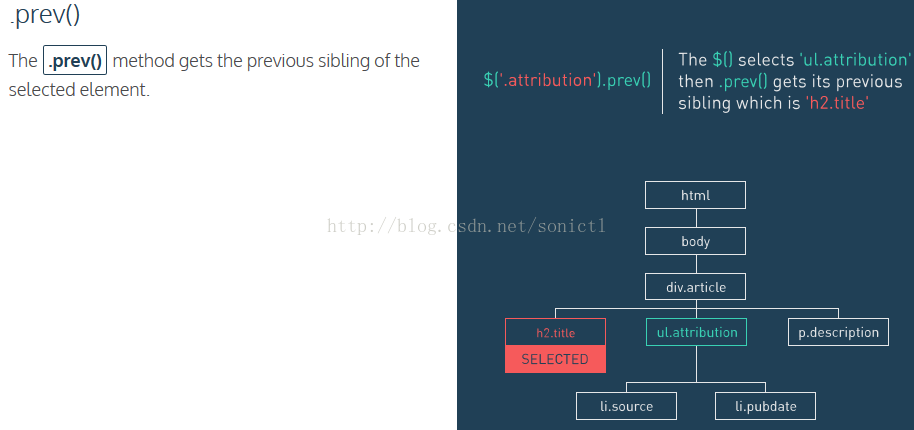 .prev()

The .prev() method gets the previous sibling of the selected element.

$('.attribution').prev()

The $() selects 'ul.attribution' then .prev() gets its previous sibling which is 'h2.title'

http://blog.csdn.net/sonictl

html

body

div.article

h2.title

SELECTED

ul.attribution

p.description

li.source

li.pubdate